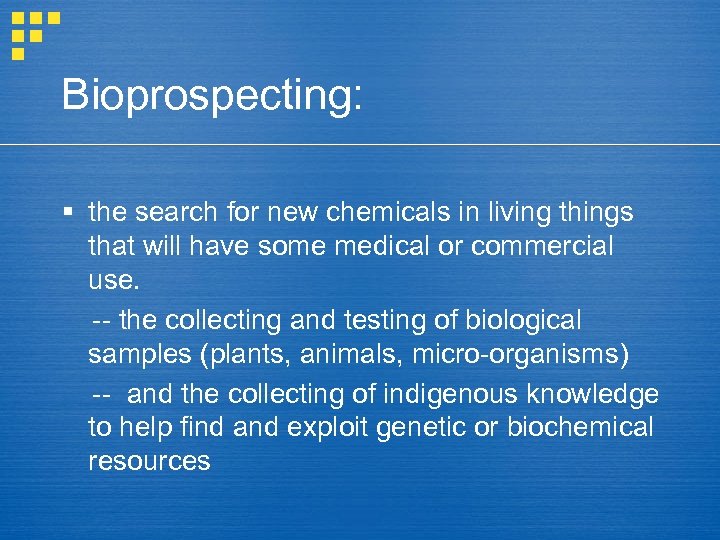 Bioprospecting:

▪ the search for new chemicals in living things that will have some medical or commercial use.

-- the collecting and testing of biological samples (plants, animals, micro-organisms)

-- and the collecting of indigenous knowledge to help find and exploit genetic or biochemical resources